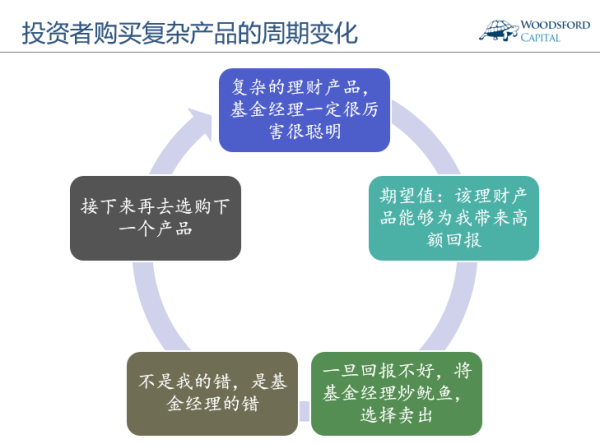 投资者购买复杂产品的周期变化

WOODSFORD CAPITAL

复杂的理财产品，基金经理一定很厉害很聪明

期望值：该理财产品能够为我带来高额回报

一旦回报不好，将基金经理炒鱿鱼，选择卖出

不是我的错，是基金经理的错

接下来再去选购下一个产品